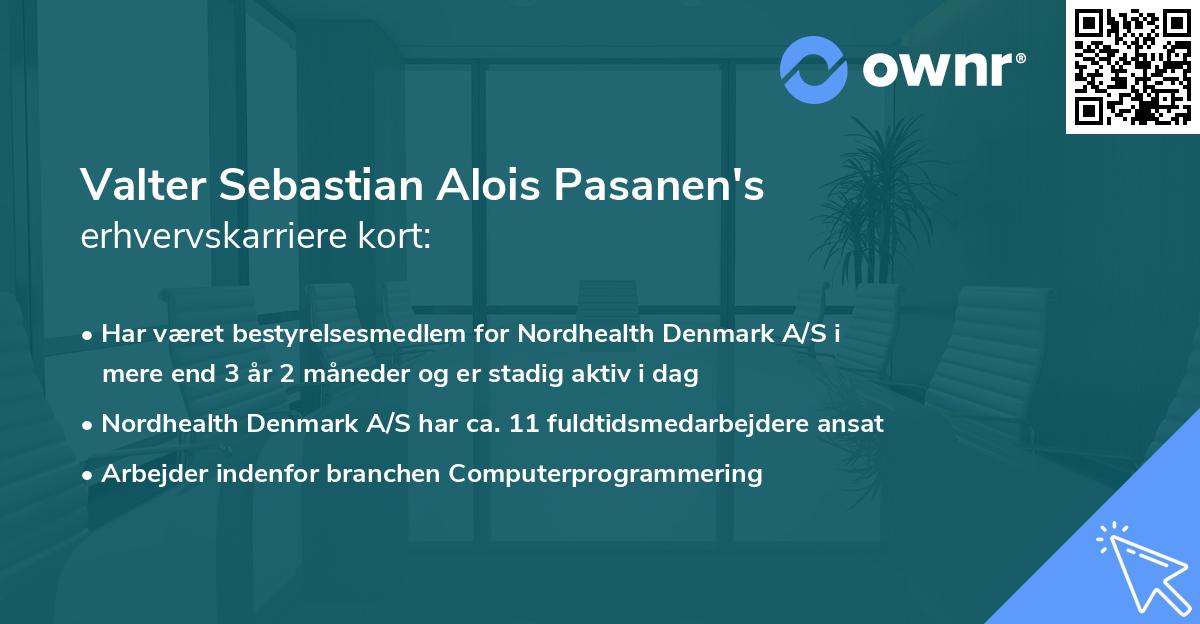 ownr®

Valter Sebastian Alois Pasanen's
erhvervskarriere kort:

• Har været bestyrelsesmedlem for Nordhealth Denmark A/S i mere end 3 år 2 måneder og er stadig aktiv i dag
• Nordhealth Denmark A/S har ca. 11 fuldtidsmedarbejdere ansat
• Arbejder indenfor branchen Computerprogrammering